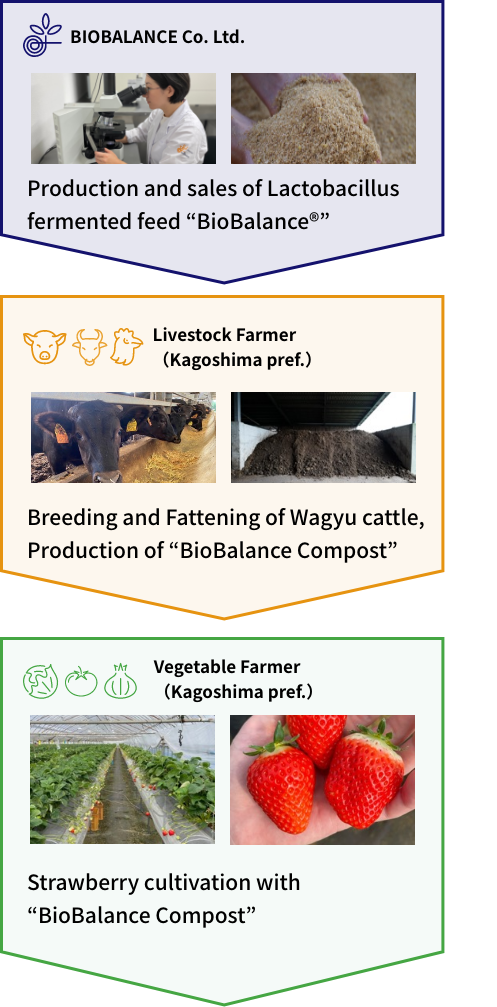 BIOBALANCE Co. Ltd.

Production and sales of Lactobacillus fermented feed “BioBalance®”

Livestock Farmer (Kagoshima pref.)

Breeding and Fattening of Wagyu cattle, Production of “BioBalance Compost”

Vegetable Farmer (Kagoshima pref.)

Strawberry cultivation with “BioBalance Compost”